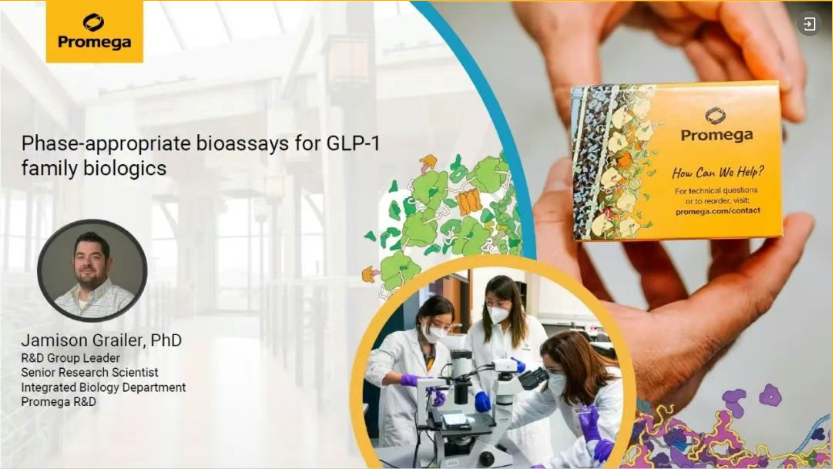 Promega

Phase-appropriate bioassays for GLP-1 family biologics

Jamison Grailer, PhD
R&D Group Leader
Senior Research Scientist
Integrated Biology Department
Promega R&D

Promega
How Can We Help?
For technical questions or to reorder, visit:
promega.com/contact